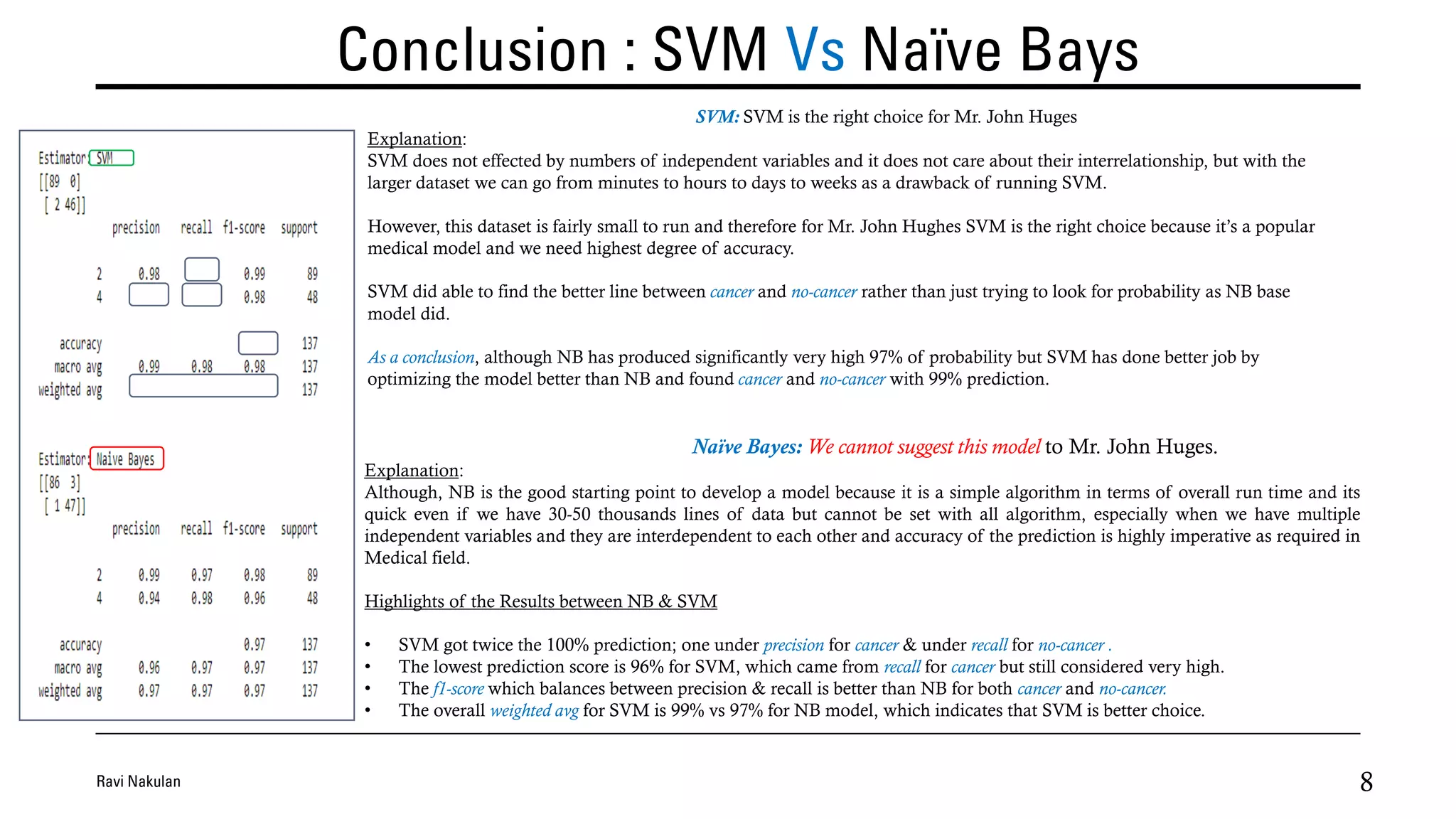 Conclusion : SVM Vs Naïve Bays

Estimator: SVM
[[89 0]
[ 2 46]]

| | precision | recall | f1-score | support |
|---|---|---|---|---|
| 2 | 0.98 | | 0.99 | 89 |
| 4 | | | 0.98 | 48 |
| accuracy | | | | 137 |
| macro avg | 0.99 | 0.98 | 0.98 | 137 |
| weighted avg | | | | 137 |

Estimator: Naive Bayes
[[86 3]
[ 1 47]]

| | precision | recall | f1-score | support |
|---|---|---|---|---|
| 2 | 0.99 | 0.97 | 0.98 | 89 |
| 4 | 0.94 | 0.98 | 0.96 | 48 |
| accuracy | | | 0.97 | 137 |
| macro avg | 0.96 | 0.97 | 0.97 | 137 |
| weighted avg | 0.97 | 0.97 | 0.97 | 137 |

SVM: SVM is the right choice for Mr. John Huges

Explanation:
SVM does not effected by numbers of independent variables and it does not care about their interrelationship, but with the larger dataset we can go from minutes to hours to days to weeks as a drawback of running SVM.

However, this dataset is fairly small to run and therefore for Mr. John Hughes SVM is the right choice because it's a popular medical model and we need highest degree of accuracy.

SVM did able to find the better line between cancer and no-cancer rather than just trying to look for probability as NB base model did.

As a conclusion, although NB has produced significantly very high 97% of probability but SVM has done better job by optimizing the model better than NB and found cancer and no-cancer with 99% prediction.

Naïve Bayes: We cannot suggest this model to Mr. John Huges.

Explanation:
Although, NB is the good starting point to develop a model because it is a simple algorithm in terms of overall run time and its quick even if we have 30-50 thousands lines of data but cannot be set with all algorithm, especially when we have multiple independent variables and they are interdependent to each other and accuracy of the prediction is highly imperative as required in Medical field.

Highlights of the Results between NB & SVM

• SVM got twice the 100% prediction; one under precision for cancer & under recall for no-cancer .
• The lowest prediction score is 96% for SVM, which came from recall for cancer but still considered very high.
• The f1-score which balances between precision & recall is better than NB for both cancer and no-cancer.
• The overall weighted avg for SVM is 99% vs 97% for NB model, which indicates that SVM is better choice.

Ravi Nakulan

8